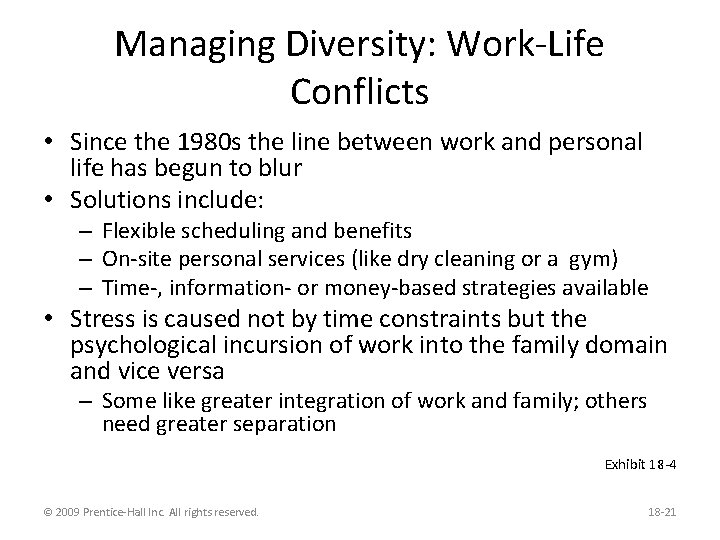 Managing Diversity: Work-Life Conflicts

• Since the 1980s the line between work and personal life has begun to blur
• Solutions include:
– Flexible scheduling and benefits
– On-site personal services (like dry cleaning or a gym)
– Time-, information- or money-based strategies available
• Stress is caused not by time constraints but the psychological incursion of work into the family domain and vice versa
– Some like greater integration of work and family; others need greater separation

Exhibit 18-4

© 2009 Prentice-Hall Inc. All rights reserved.

18-21